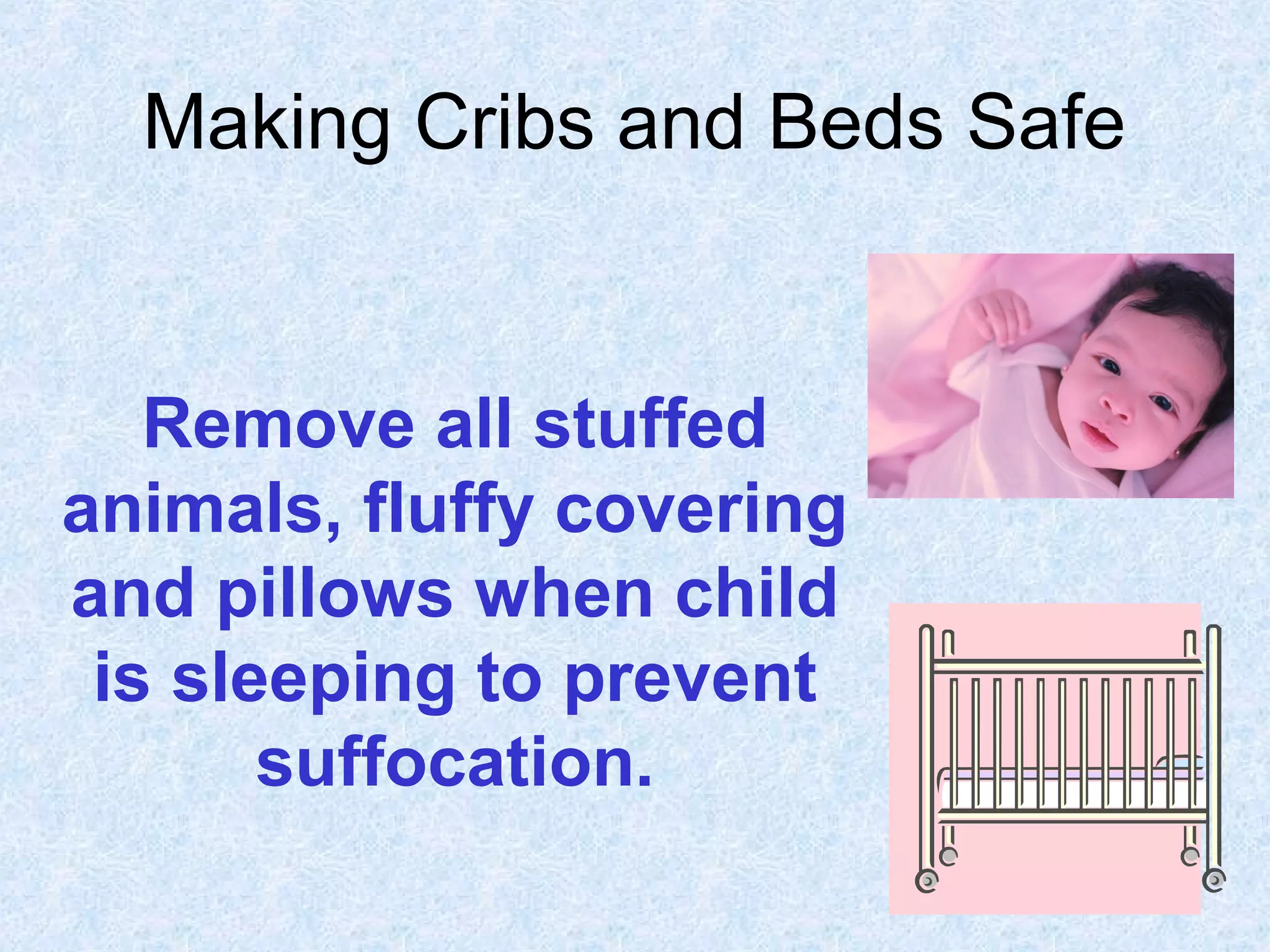 Making Cribs and Beds Safe

Remove all stuffed animals, fluffy covering and pillows when child is sleeping to prevent suffocation.